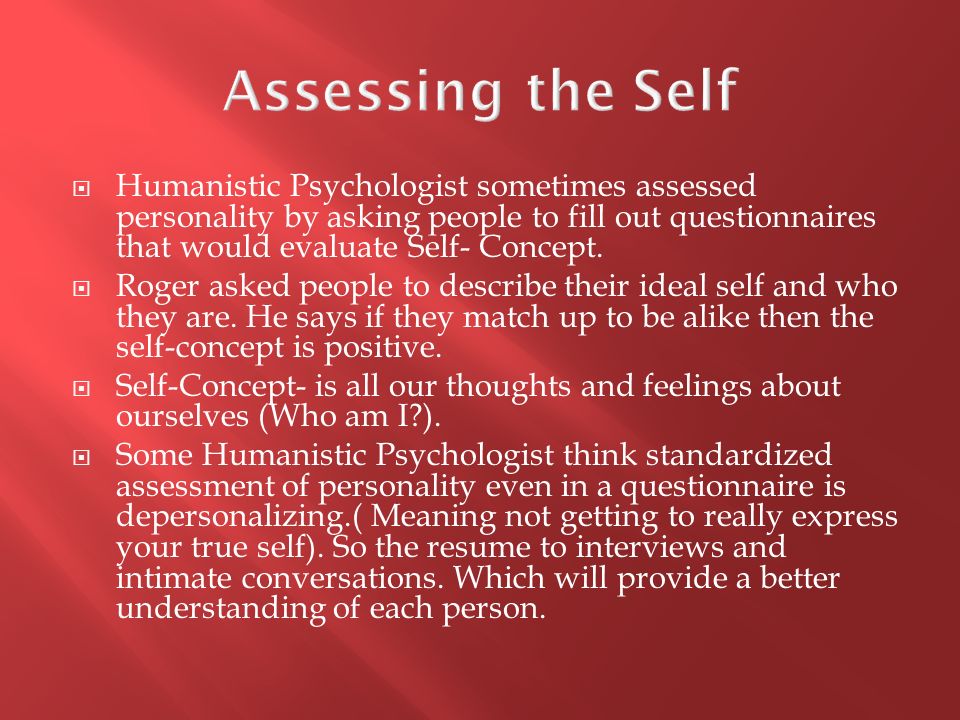 Assessing the Self

Humanistic Psychologist sometimes assessed personality by asking people to fill out questionnaires that would evaluate Self- Concept.

Roger asked people to describe their ideal self and who they are. He says if they match up to be alike then the self-concept is positive.

Self-Concept- is all our thoughts and feelings about ourselves (Who am I?).

Some Humanistic Psychologist think standardized assessment of personality even in a questionnaire is depersonalizing.( Meaning not getting to really express your true self). So the resume to interviews and intimate conversations. Which will provide a better understanding of each person.